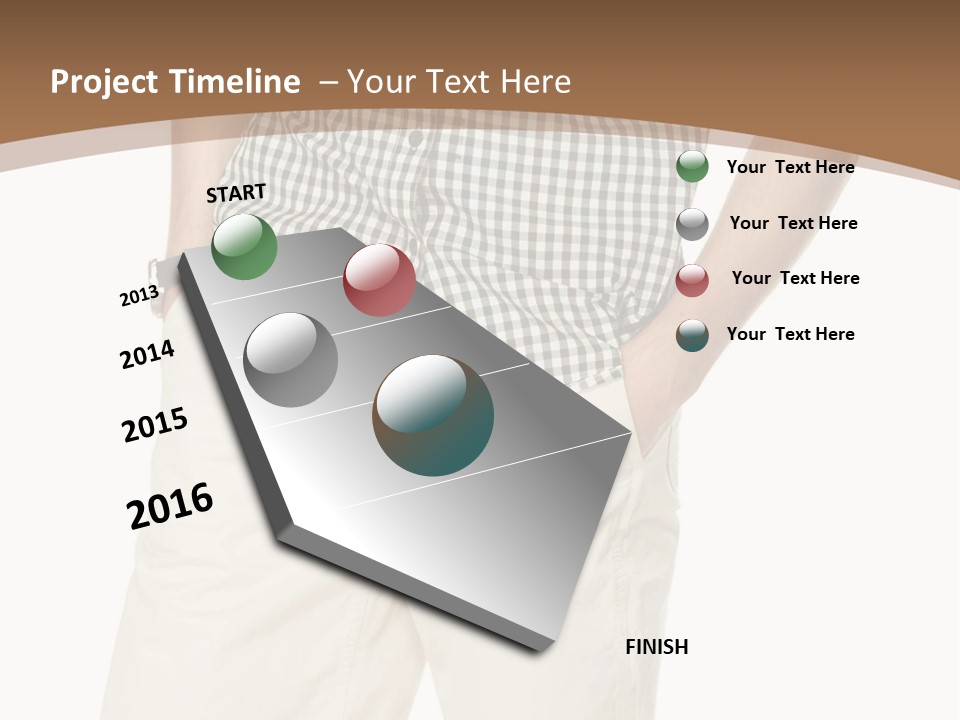 Project Timeline – Your Text Here

START

2013

2014

2015

2016

FINISH

Your Text Here

Your Text Here

Your Text Here

Your Text Here